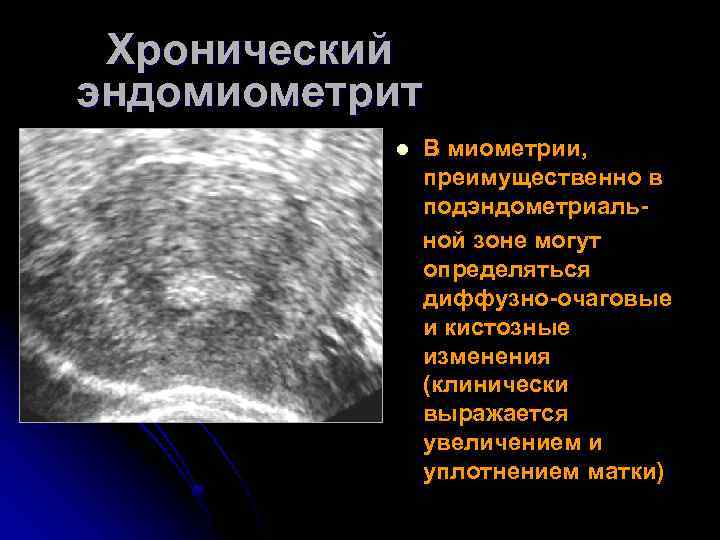 Хронический эндомиометрит

В миометрии, преимущественно в подэндометриальной зоне могут определяться диффузно-очаговые и кистозные изменения (клинически выражается увеличением и уплотнением матки)